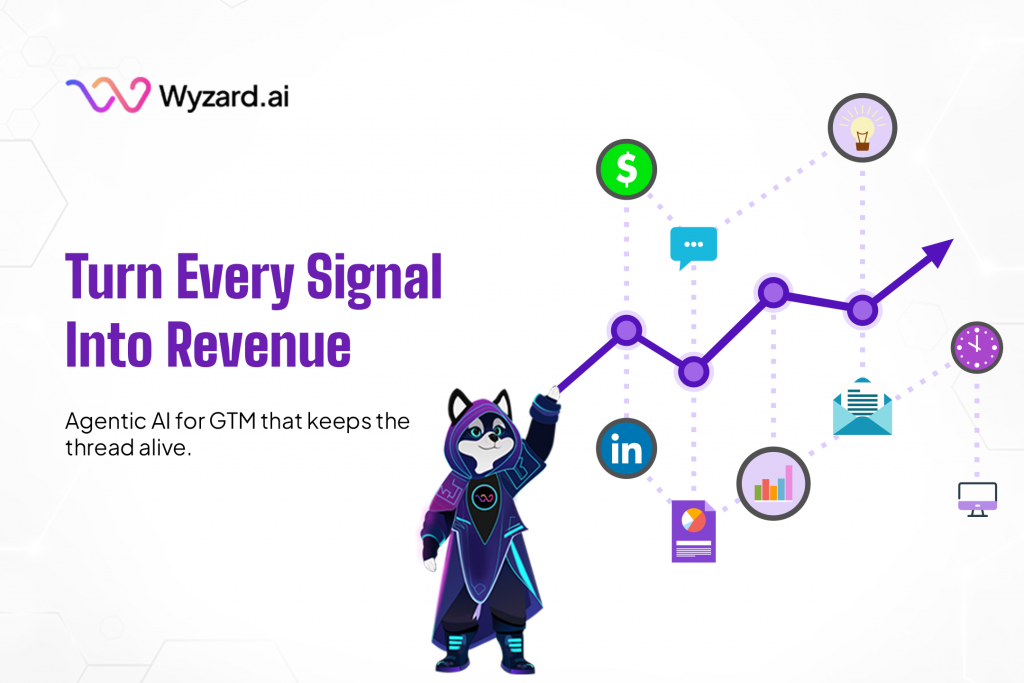 Wyzard.ai

Turn Every Signal Into Revenue

Agentic AI for GTM that keeps the thread alive.

$

in